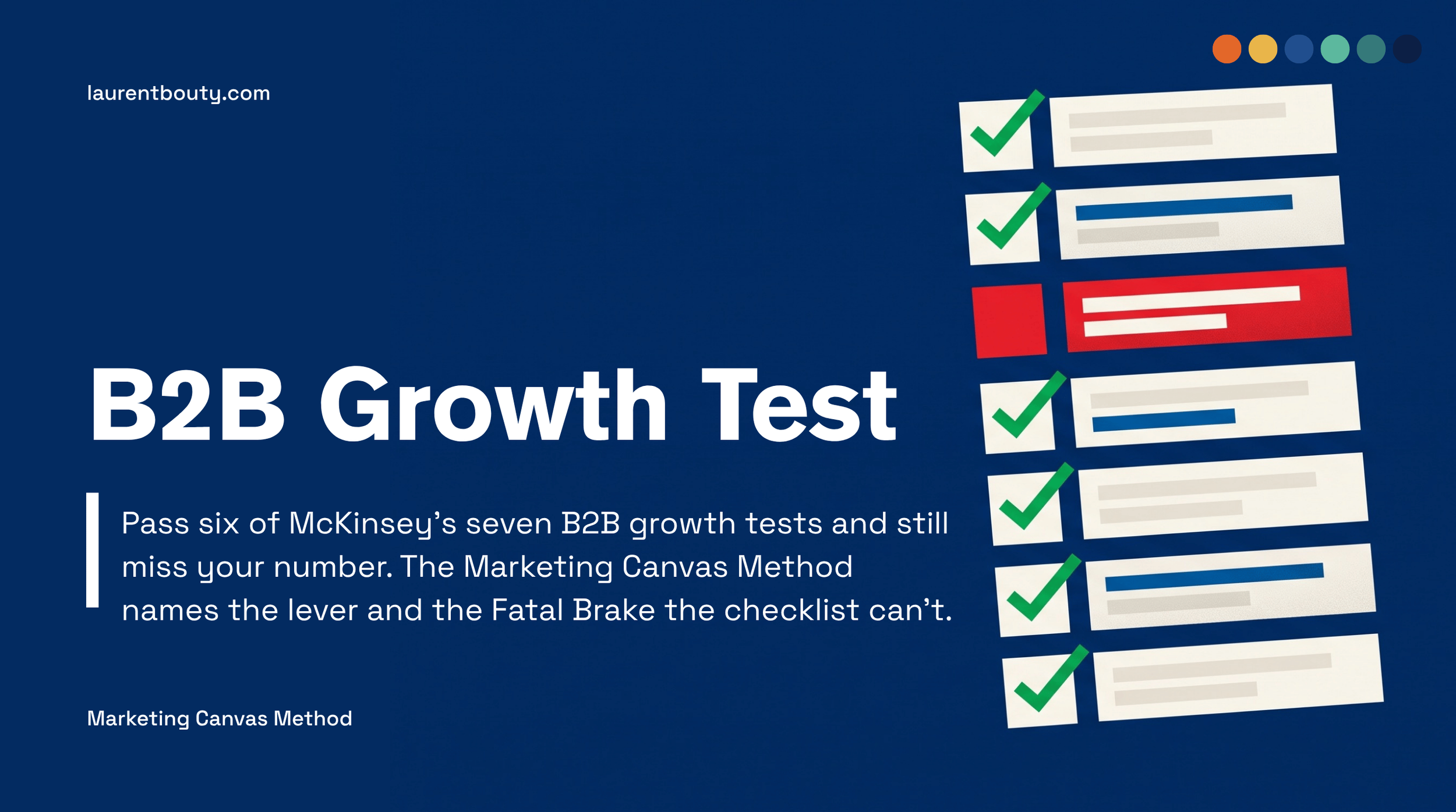 laurentbouty.com

B2B Growth Test

Pass six of McKinsey’s seven B2B growth tests and still miss your number. The Marketing Canvas Method names the lever and the Fatal Brake the checklist can’t.

Marketing Canvas Method